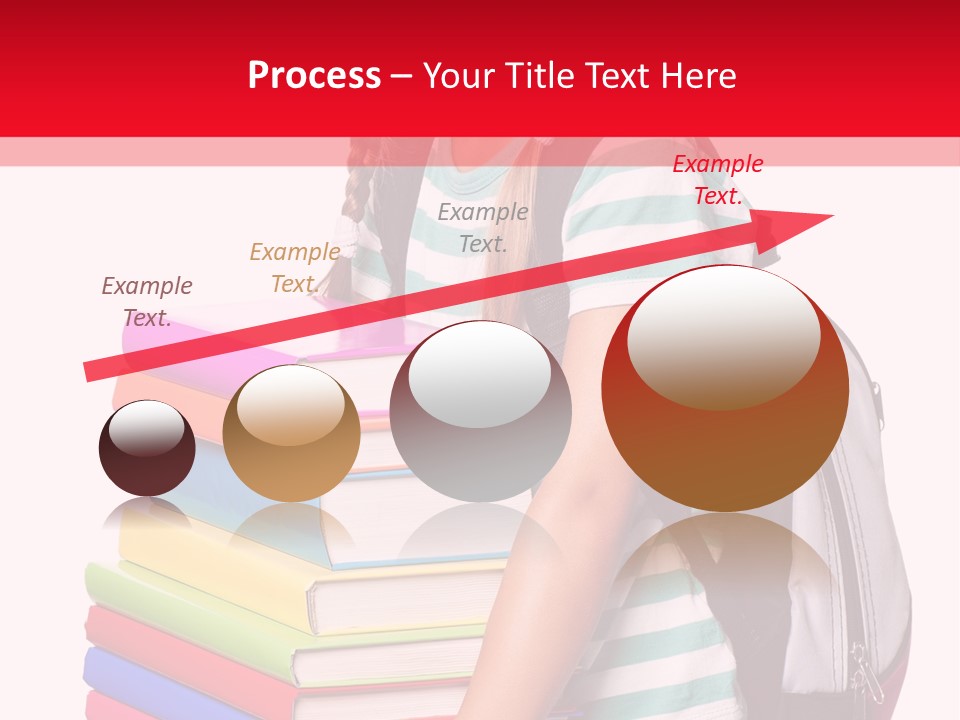 Process – Your Title Text Here

Example Text.

Example Text.

Example Text.

Example Text.